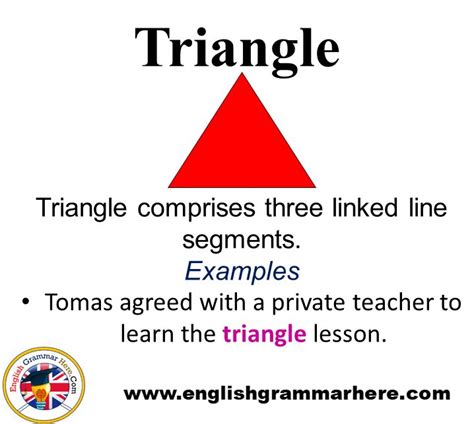 Triangle

Triangle comprises three linked line segments.

Examples

• Tomas agreed with a private teacher to learn the triangle lesson.

English Grammar Here.Com

www.englishgrammarhere.com